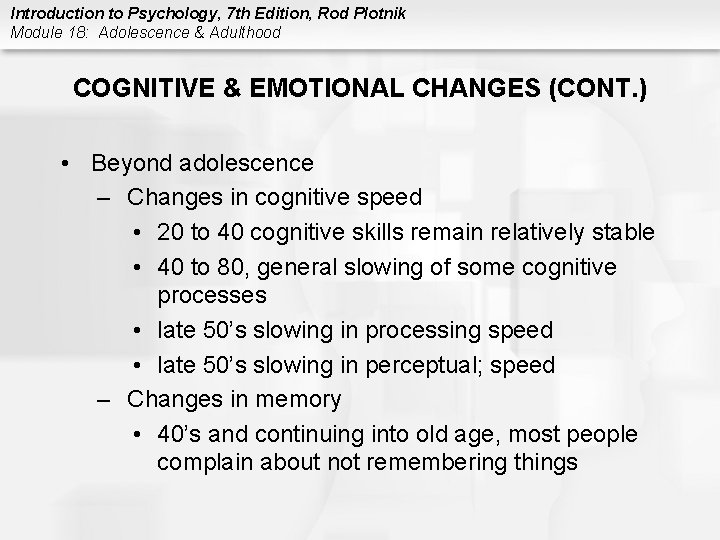 Introduction to Psychology, 7th Edition, Rod Plotnik
Module 18: Adolescence & Adulthood

COGNITIVE & EMOTIONAL CHANGES (CONT.)

• Beyond adolescence
– Changes in cognitive speed
• 20 to 40 cognitive skills remain relatively stable
• 40 to 80, general slowing of some cognitive processes
• late 50's slowing in processing speed
• late 50's slowing in perceptual; speed
– Changes in memory
• 40's and continuing into old age, most people complain about not remembering things